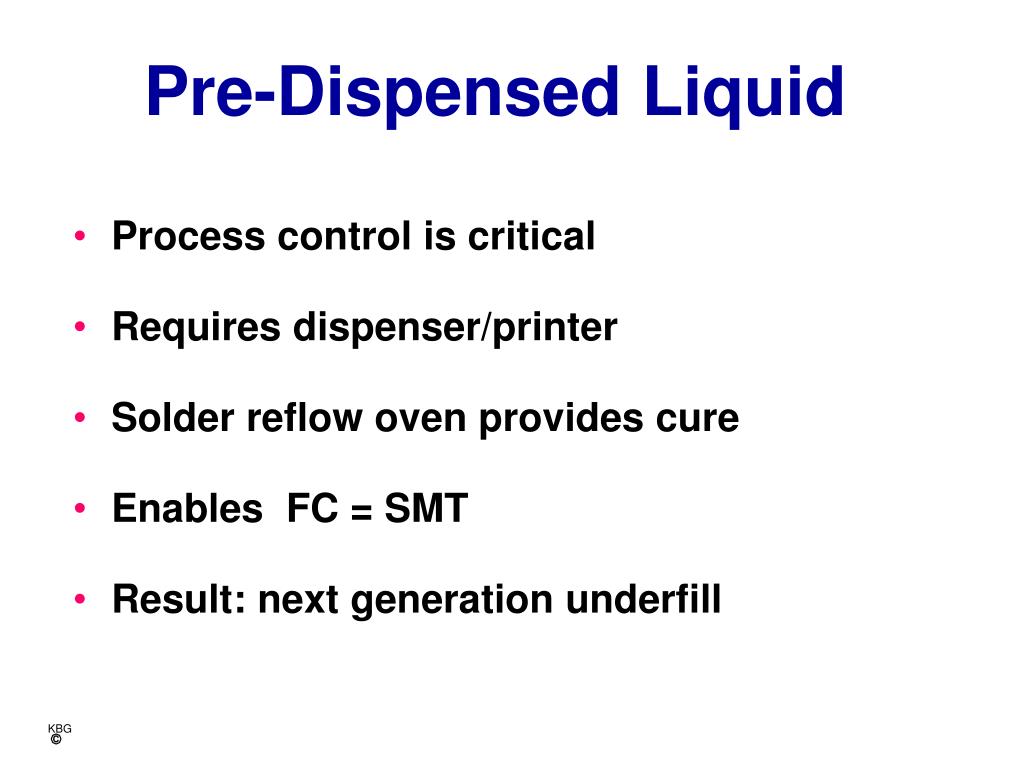 Pre-Dispensed Liquid

• Process control is critical

• Requires dispenser/printer

• Solder reflow oven provides cure

• Enables FC = SMT

• Result: next generation underfill

KBG
©